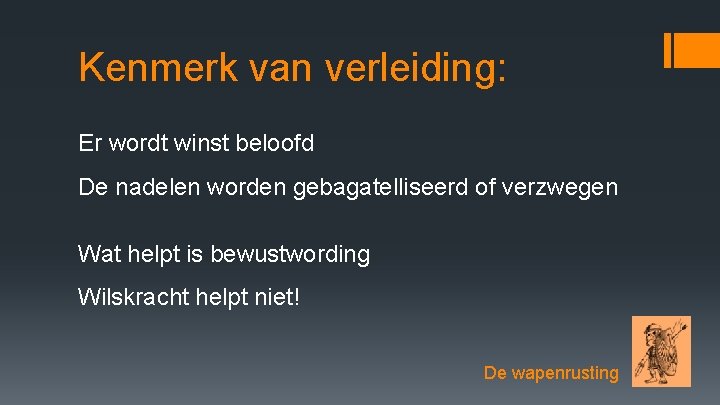 Kenmerk van verleiding:

Er wordt winst beloofd

De nadelen worden gebagatelliseerd of verzwegen

Wat helpt is bewustwording

Wilskracht helpt niet!

De wapenrusting